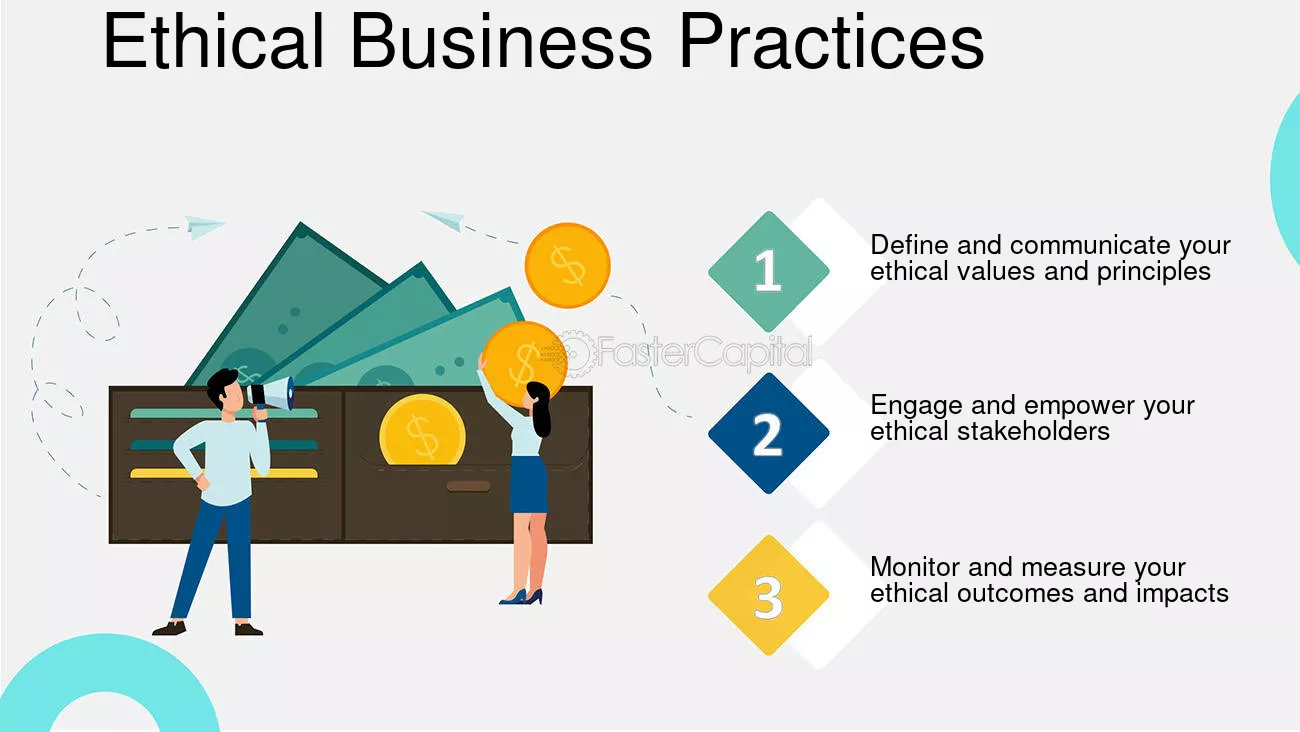 Ethical Business Practices

1

Define and communicate your ethical values and principles

2

Engage and empower your ethical stakeholders

3

Monitor and measure your ethical outcomes and impacts

FasterCapital